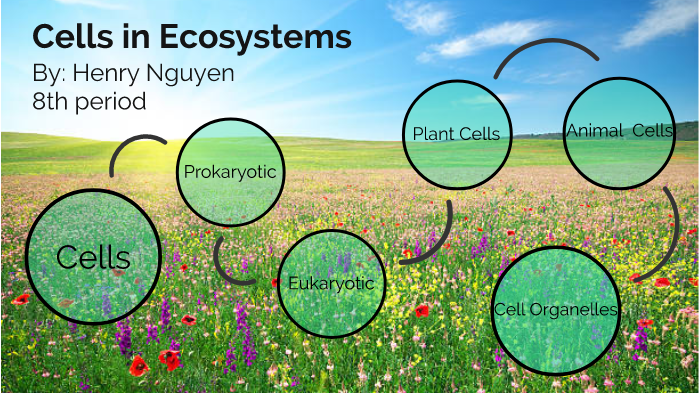 Cells in Ecosystems
By: Henry Nguyen
8th period

Cells

Prokaryotic

Eukaryotic

Plant Cells

Animal Cells

Cell Organelles